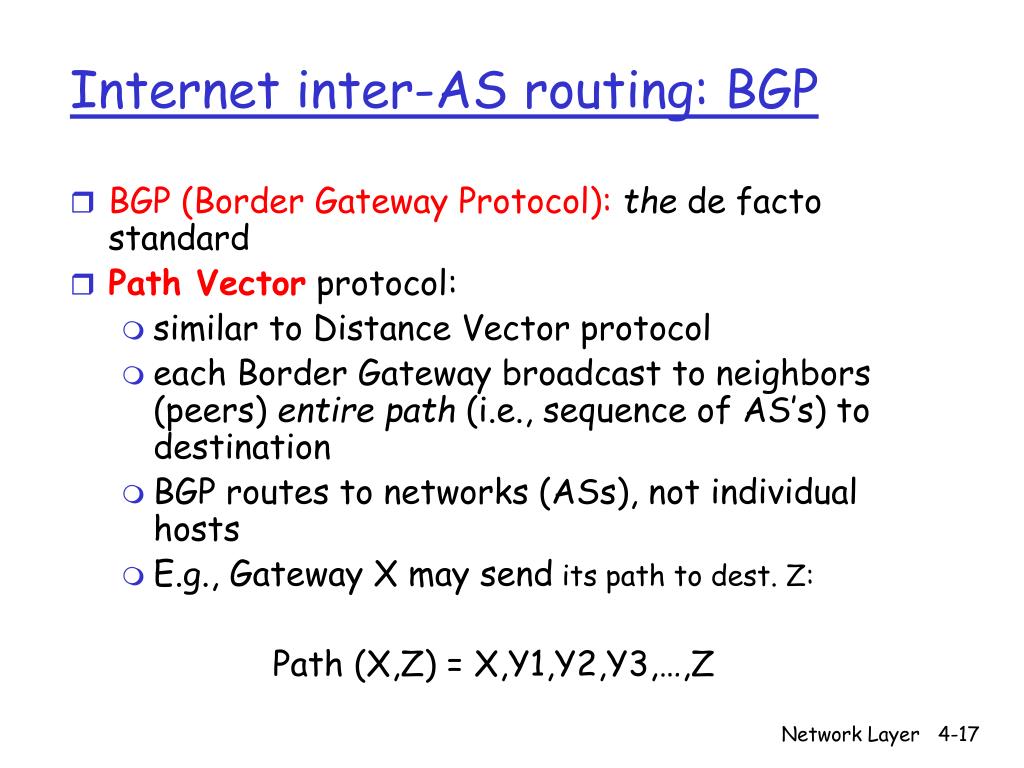 Internet inter-AS routing: BGP

BGP (Border Gateway Protocol): the de facto standard

Path Vector protocol:

similar to Distance Vector protocol

each Border Gateway broadcast to neighbors (peers) entire path (i.e., sequence of AS's) to destination

BGP routes to networks (ASs), not individual hosts

E.g., Gateway X may send its path to dest. Z:

Path (X,Z) = X,Y1,Y2,Y3,…,Z

Network Layer 4-17